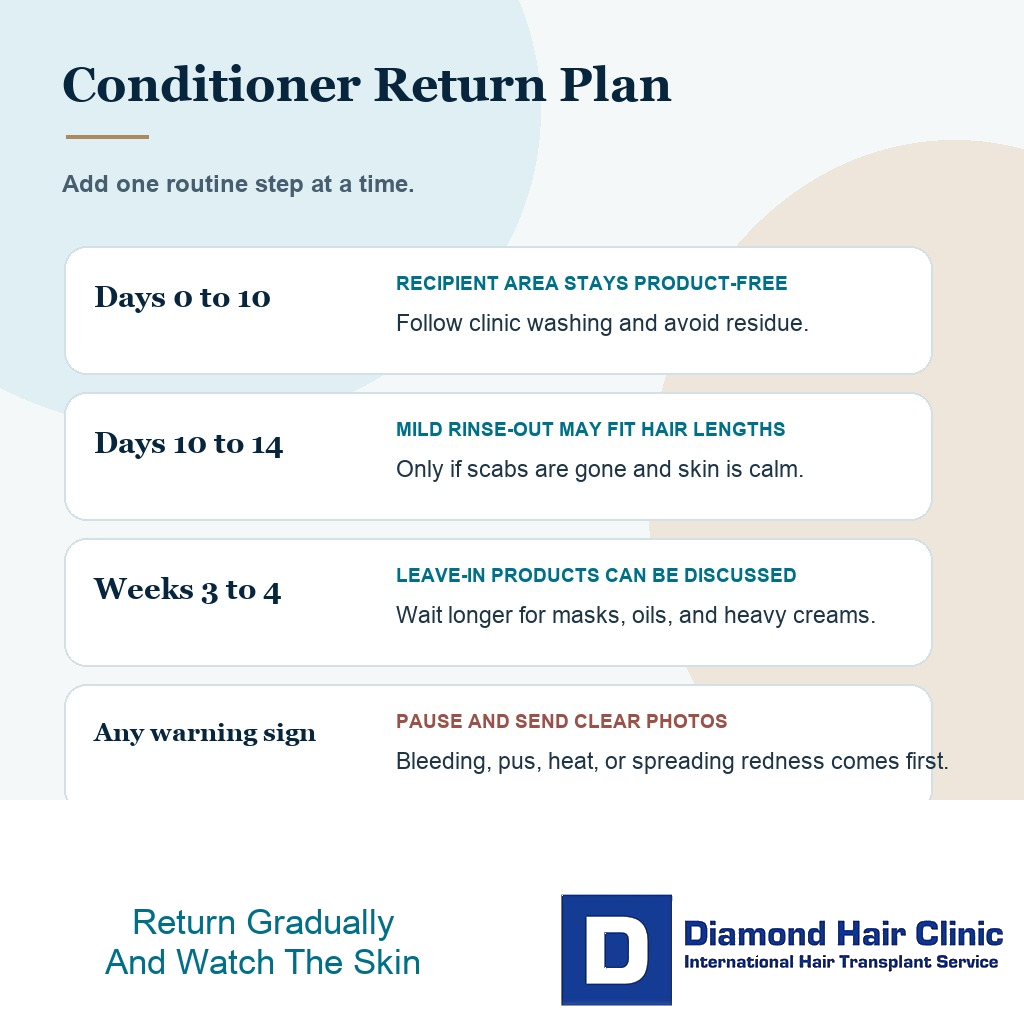 Conditioner Return Plan

Add one routine step at a time.

Days 0 to 10

RECIPIENT AREA STAYS PRODUCT-FREE

Follow clinic washing and avoid residue.

Days 10 to 14

MILD RINSE-OUT MAY FIT HAIR LENGTHS

Only if scabs are gone and skin is calm.

Weeks 3 to 4

LEAVE-IN PRODUCTS CAN BE DISCUSSED

Wait longer for masks, oils, and heavy creams.

Any warning sign

PAUSE AND SEND CLEAR PHOTOS

Bleeding, pus, heat, or spreading redness comes first.

Return Gradually
And Watch The Skin

D

Diamond Hair Clinic
International Hair Transplant Service